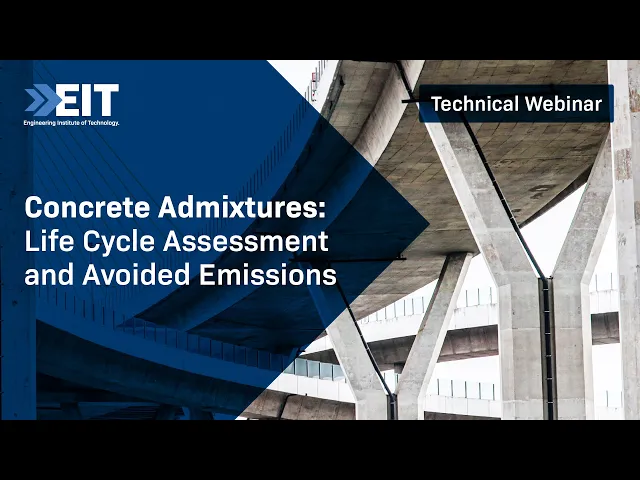 EIT
Engineering Institute of Technology.

Technical Webinar

Concrete Admixtures: Life Cycle Assessment and Avoided Emissions